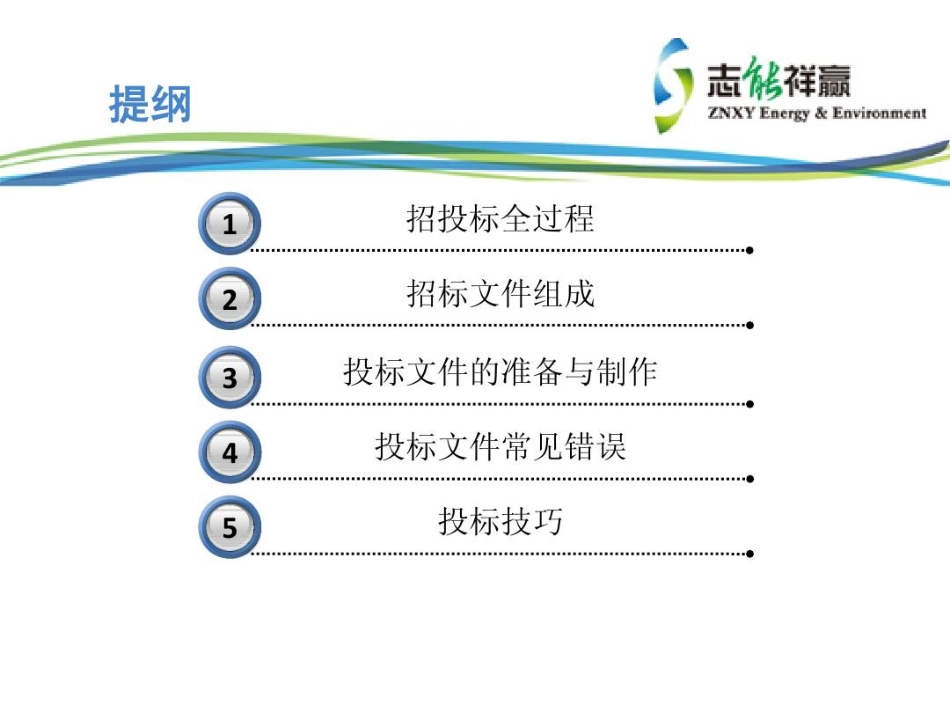 提纲

志能祥赢
ZNXY Energy & Environment

1 招投标全过程

2 招标文件组成

3 投标文件的准备与制作

4 投标文件常见错误

5 投标技巧